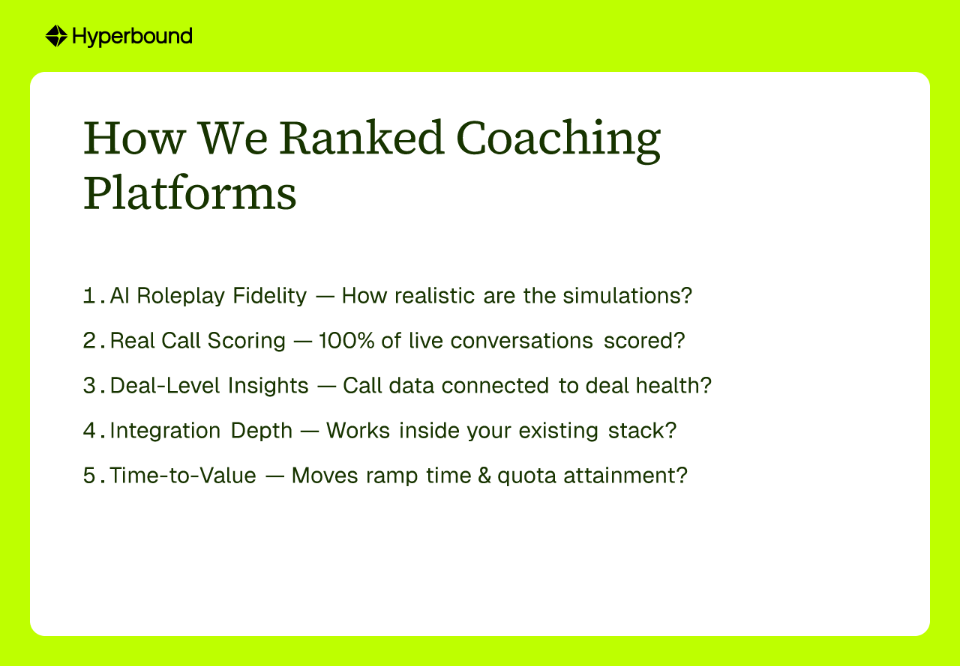 Hyperbound

How We Ranked Coaching Platforms

1. AI Roleplay Fidelity — How realistic are the simulations?

2. Real Call Scoring — 100% of live conversations scored?

3. Deal-Level Insights — Call data connected to deal health?

4. Integration Depth — Works inside your existing stack?

5. Time-to-Value — Moves ramp time & quota attainment?